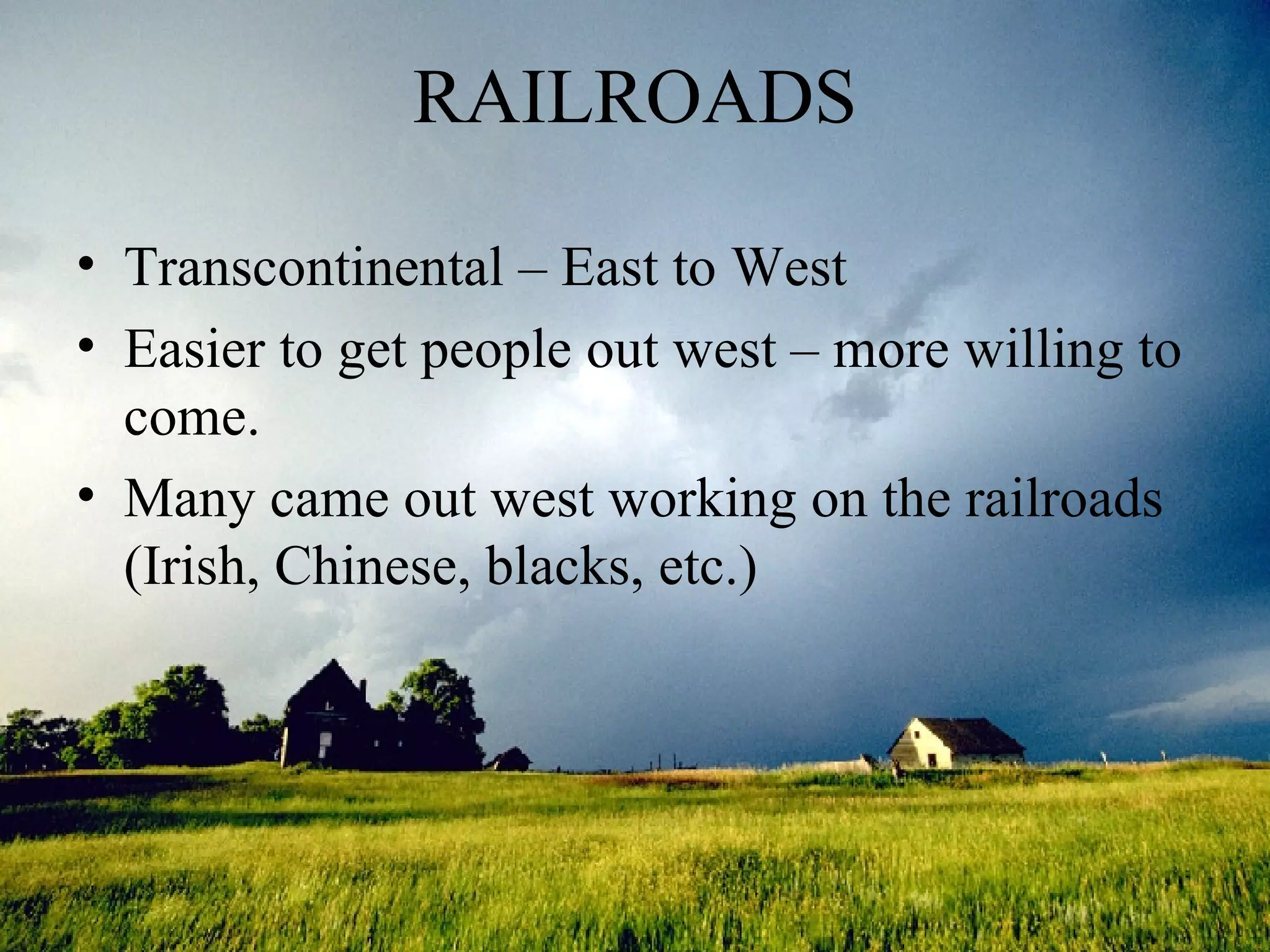 RAILROADS

• Transcontinental – East to West
• Easier to get people out west – more willing to come.
• Many came out west working on the railroads (Irish, Chinese, blacks, etc.)